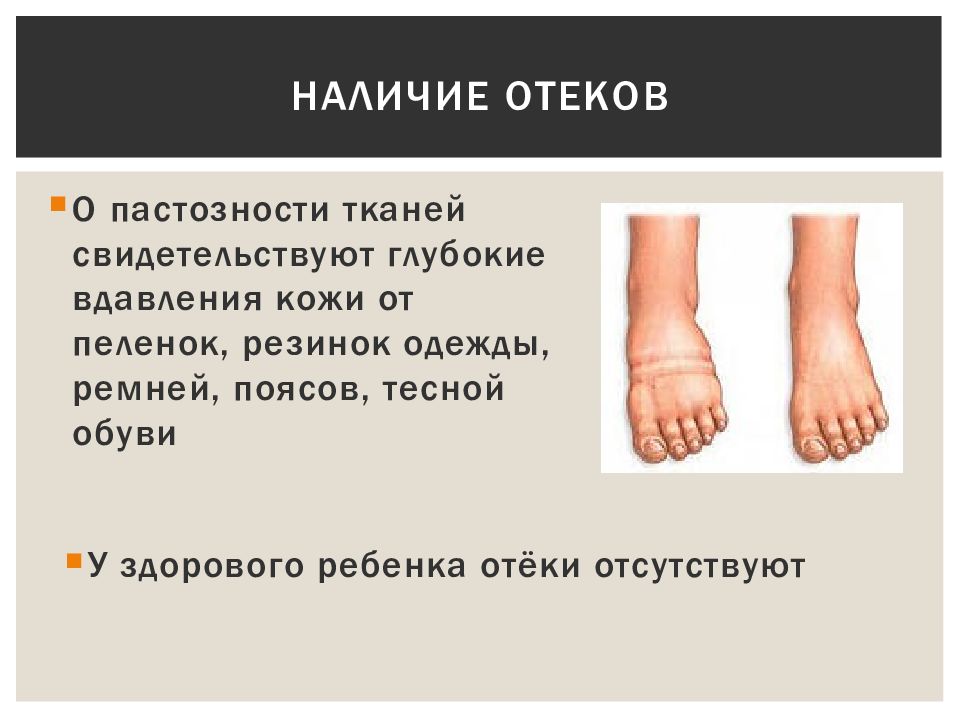 НАЛИЧИЕ ОТЕКОВ

О пастозности тканей свидетельствуют глубокие вдавления кожи от пеленок, резинок одежды, ремней, поясов, тесной обуви

У здорового ребенка отёки отсутствуют